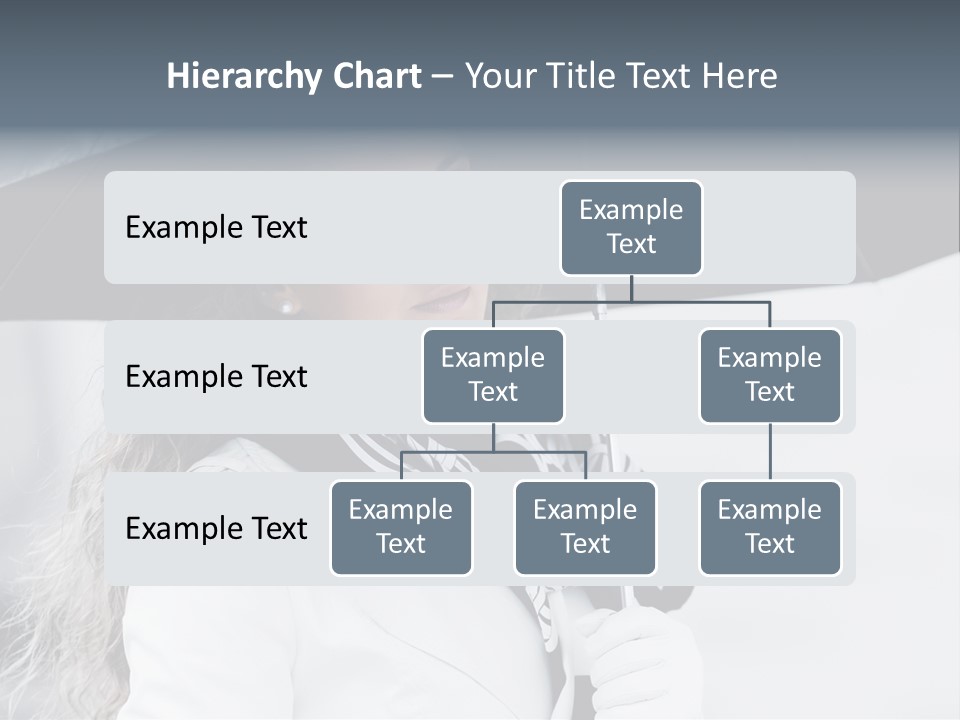 Hierarchy Chart – Your Title Text Here

Example Text

Example Text

Example Text

Example Text

Example Text

Example Text

Example Text

Example Text

Example Text